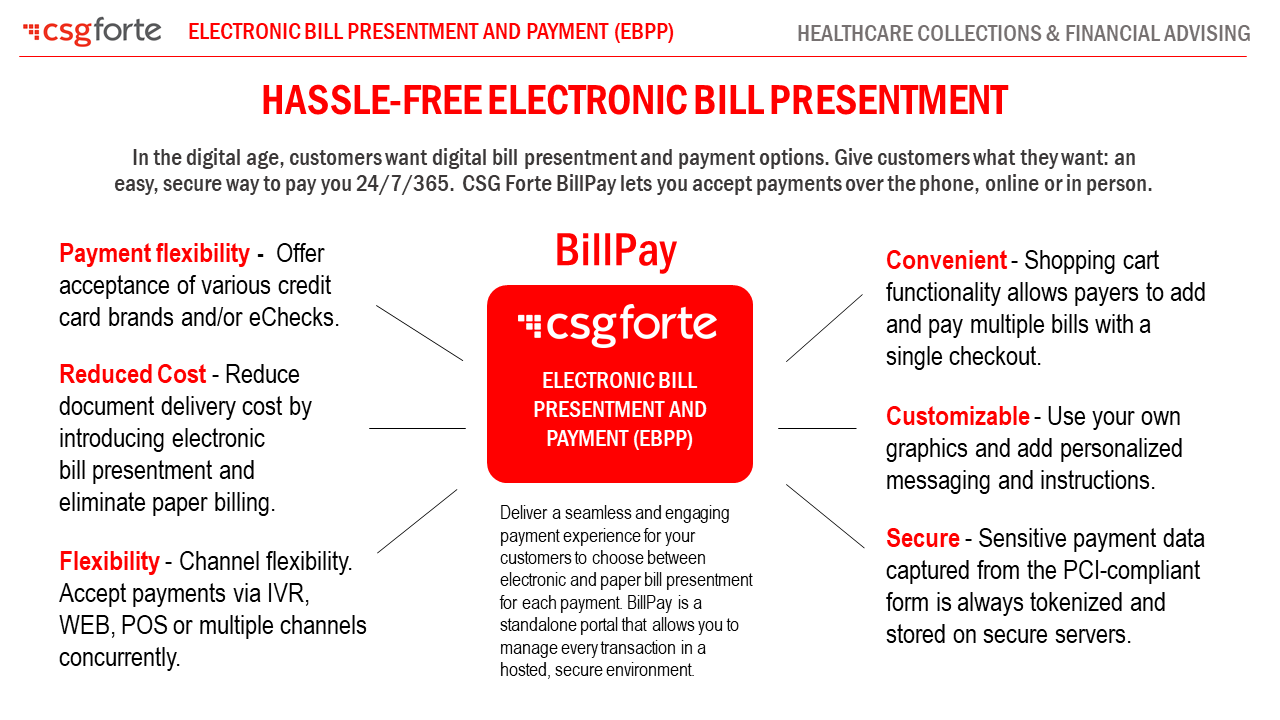 csgforte ELECTRONIC BILL PRESENTMENT AND PAYMENT (EBPP) HEALTHCARE COLLECTIONS & FINANCIAL ADVISING

HASSLE-FREE ELECTRONIC BILL PRESENTMENT

In the digital age, customers want digital bill presentment and payment options. Give customers what they want: an easy, secure way to pay you 24/7/365. CSG Forte BillPay lets you accept payments over the phone, online or in person.

Payment flexibility - Offer acceptance of various credit card brands and/or eChecks.

Reduced Cost - Reduce document delivery cost by introducing electronic bill presentment and eliminate paper billing.

Flexibility - Channel flexibility. Accept payments via IVR, WEB, POS or multiple channels concurrently.

BillPay

csgforte

ELECTRONIC BILL PRESENTMENT AND PAYMENT (EBPP)

Deliver a seamless and engaging payment experience for your customers to choose between electronic and paper bill presentment for each payment. BillPay is a standalone portal that allows you to manage every transaction in a hosted, secure environment.

Convenient - Shopping cart functionality allows payers to add and pay multiple bills with a single checkout.

Customizable - Use your own graphics and add personalized messaging and instructions.

Secure - Sensitive payment data captured from the PCI-compliant form is always tokenized and stored on secure servers.